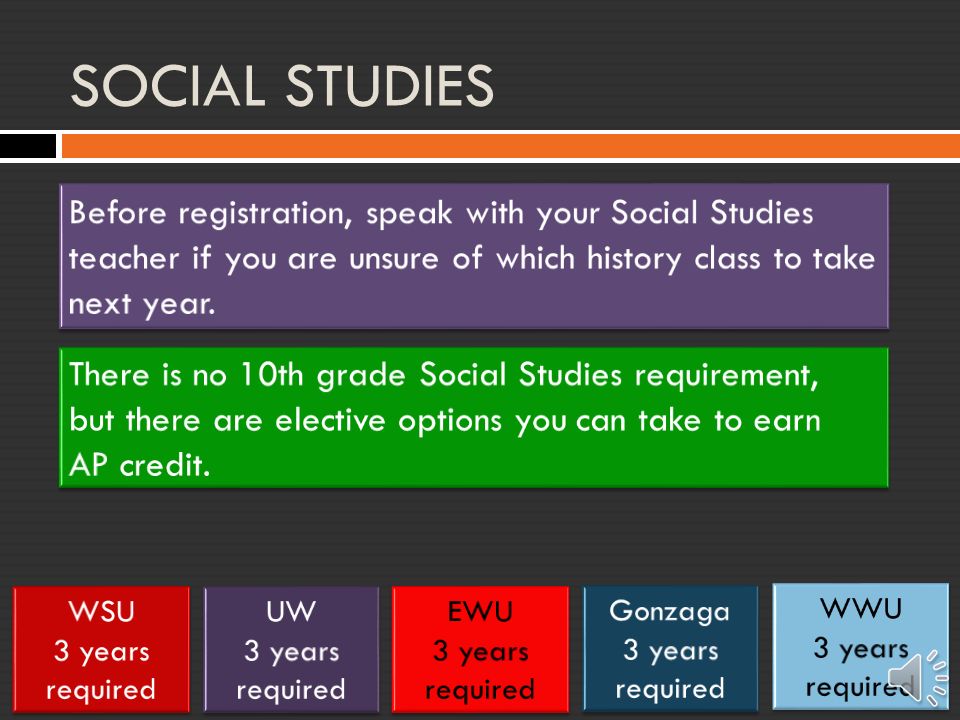 SOCIAL STUDIES

Before registration, speak with your Social Studies teacher if you are unsure of which history class to take next year.

There is no 10th grade Social Studies requirement, but there are elective options you can take to earn AP credit.

WSU
3 years
required

UW
3 years
required

EWU
3 years
required

Gonzaga
3 years
required

WWU
3 years
required